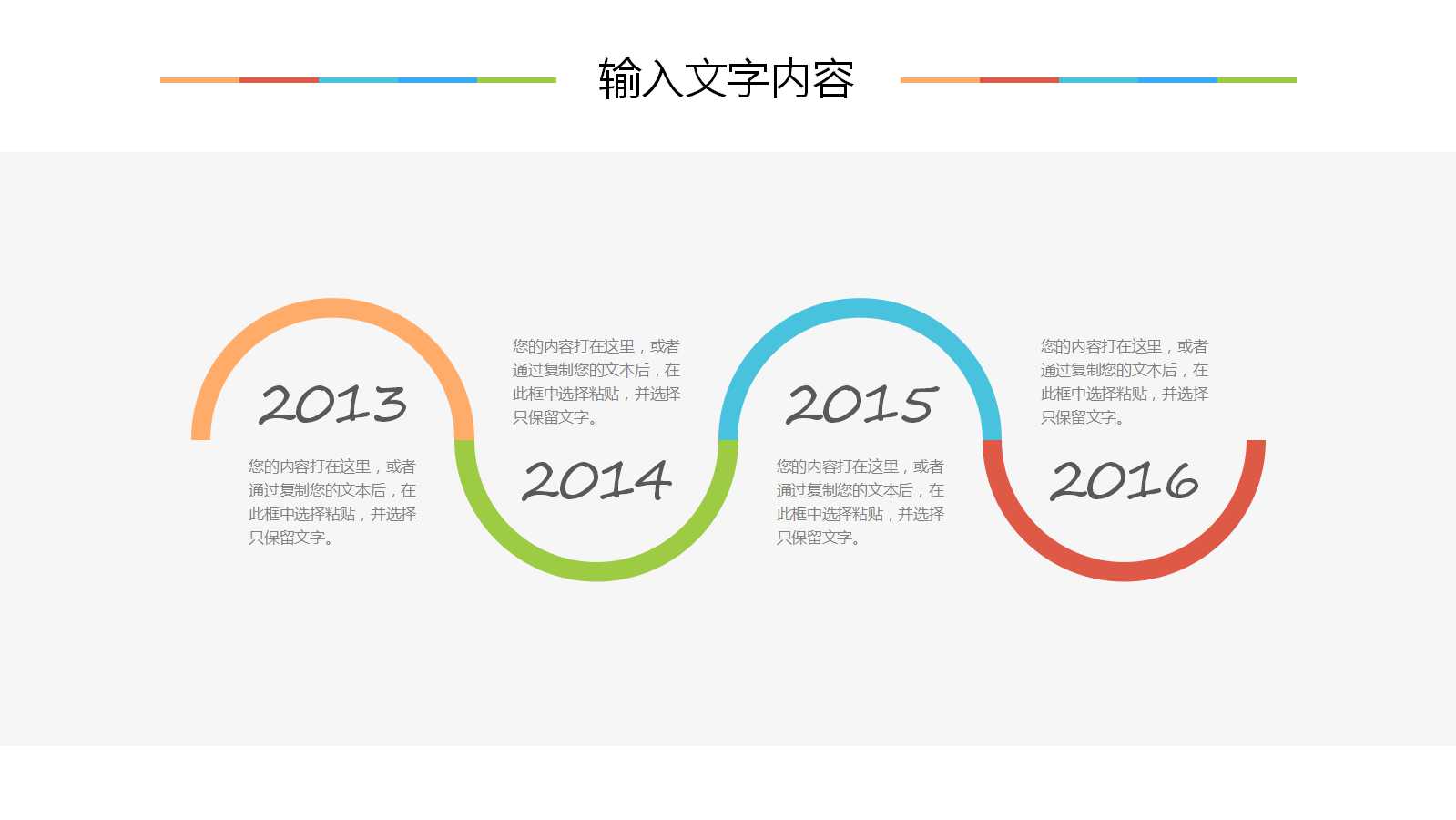 输入文字内容

2013

您的内容打在这里，或者通过复制您的文本后，在此框中选择粘贴，并选择只保留文字。

您的内容打在这里，或者通过复制您的文本后，在此框中选择粘贴，并选择只保留文字。

2014

2015

您的内容打在这里，或者通过复制您的文本后，在此框中选择粘贴，并选择只保留文字。

您的内容打在这里，或者通过复制您的文本后，在此框中选择粘贴，并选择只保留文字。

2016